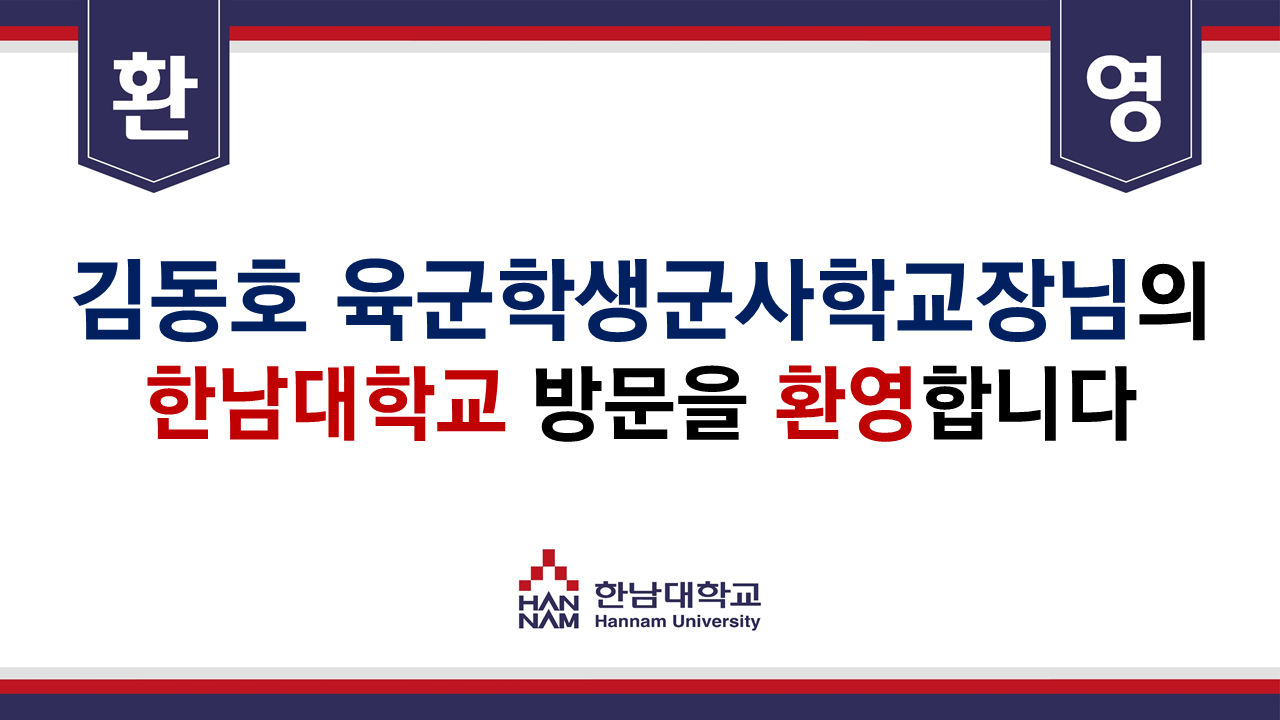 환

영

김동호 육군학생군사학교장님의 한남대학교 방문을 환영합니다

HAN NAM 한남대학교 Hannam University